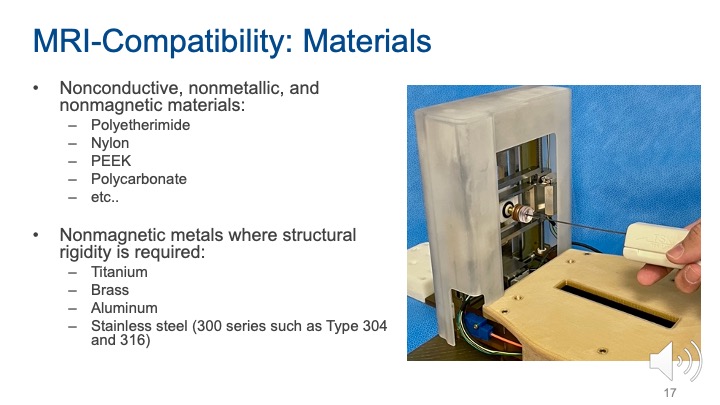 MRI-Compatibility: Materials

• Nonconductive, nonmetallic, and nonmagnetic materials:
– Polyetherimide
– Nylon
– PEEK
– Polycarbonate
– etc..

• Nonmagnetic metals where structural rigidity is required:
– Titanium
– Brass
– Aluminum
– Stainless steel (300 series such as Type 304 and 316)

17